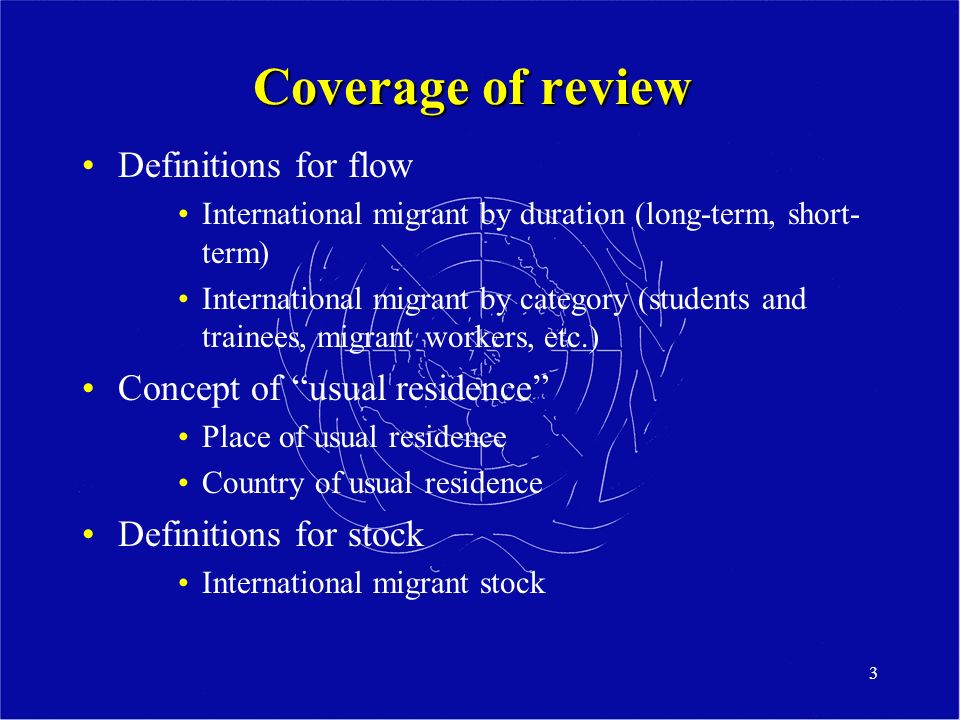 Coverage of review

• Definitions for flow
  • International migrant by duration (long-term, short-term)
  • International migrant by category (students and trainees, migrant workers, etc.)
• Concept of “usual residence”
  • Place of usual residence
  • Country of usual residence
• Definitions for stock
  • International migrant stock

3